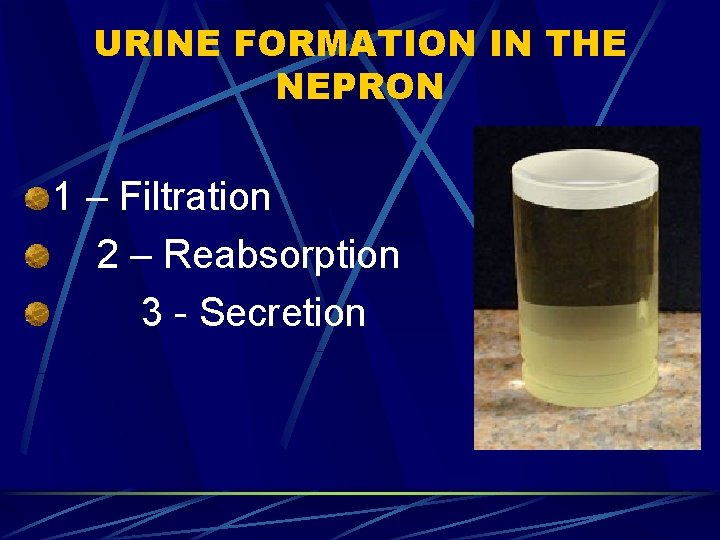 URINE FORMATION IN THE NEPRON

1 – Filtration

2 – Reabsorption

3 - Secretion